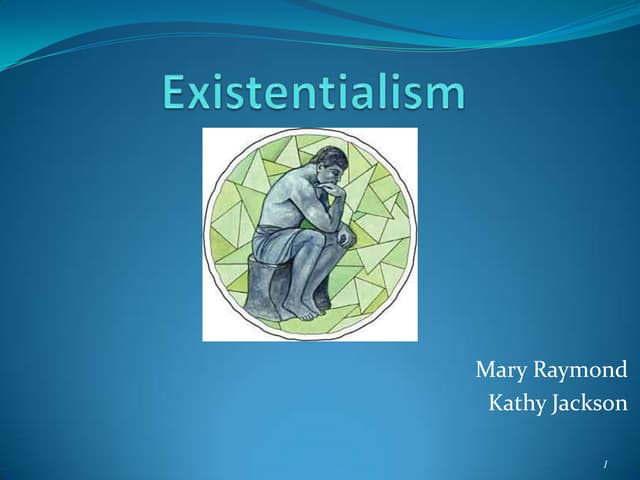 Existentialism

Mary Raymond
Kathy Jackson

1